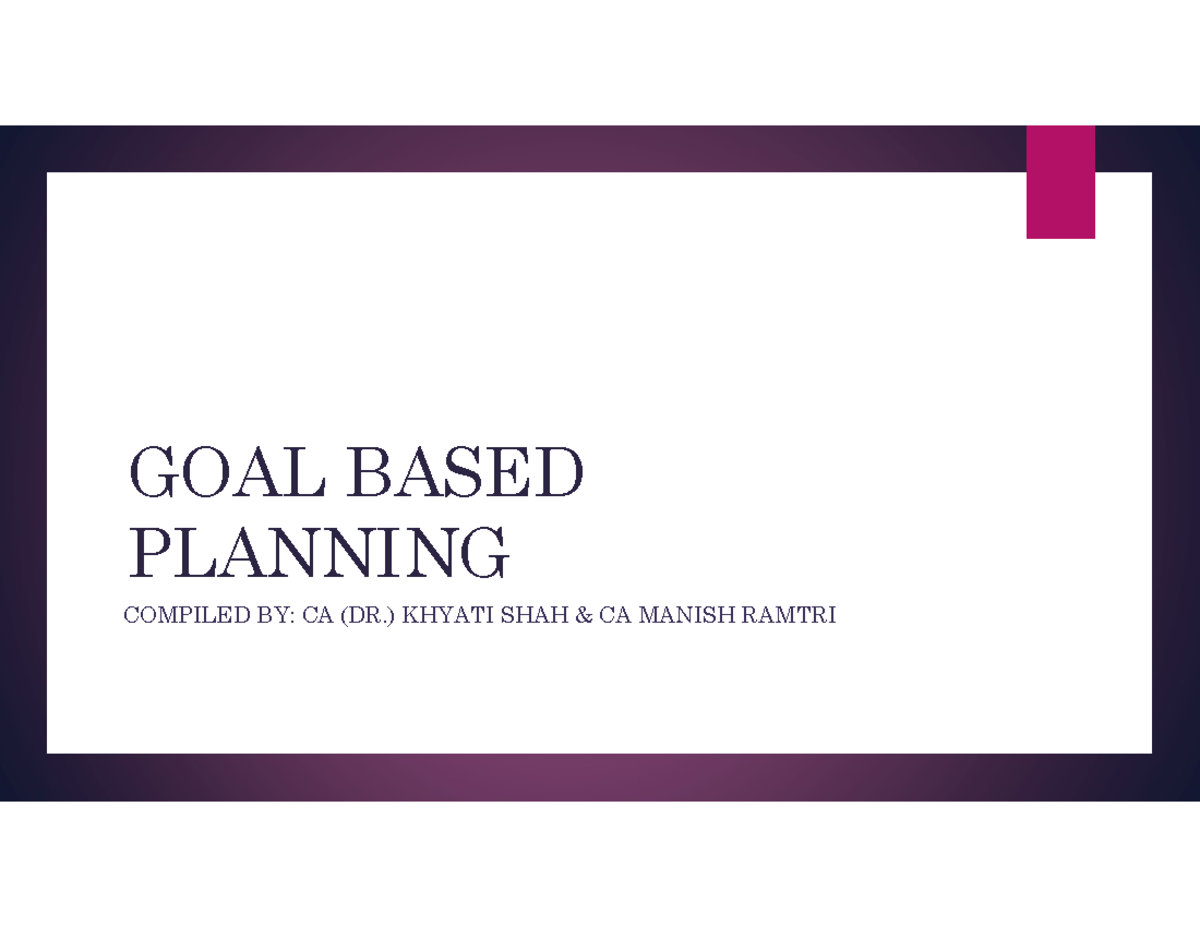 GOAL BASED PLANNING

COMPILED BY: CA (DR.) KHYATI SHAH & CA MANISH RAMTRI